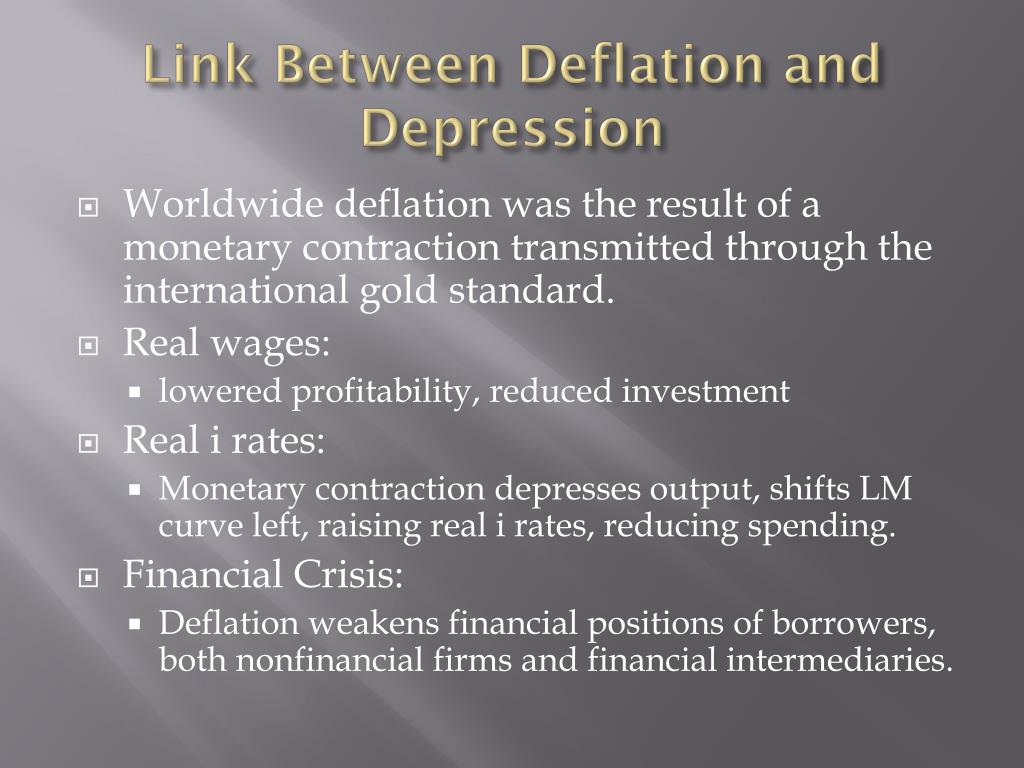 Link Between Deflation and Depression

Worldwide deflation was the result of a monetary contraction transmitted through the international gold standard.

Real wages:

lowered profitability, reduced investment

Real i rates:

Monetary contraction depresses output, shifts LM curve left, raising real i rates, reducing spending.

Financial Crisis:

Deflation weakens financial positions of borrowers, both nonfinancial firms and financial intermediaries.